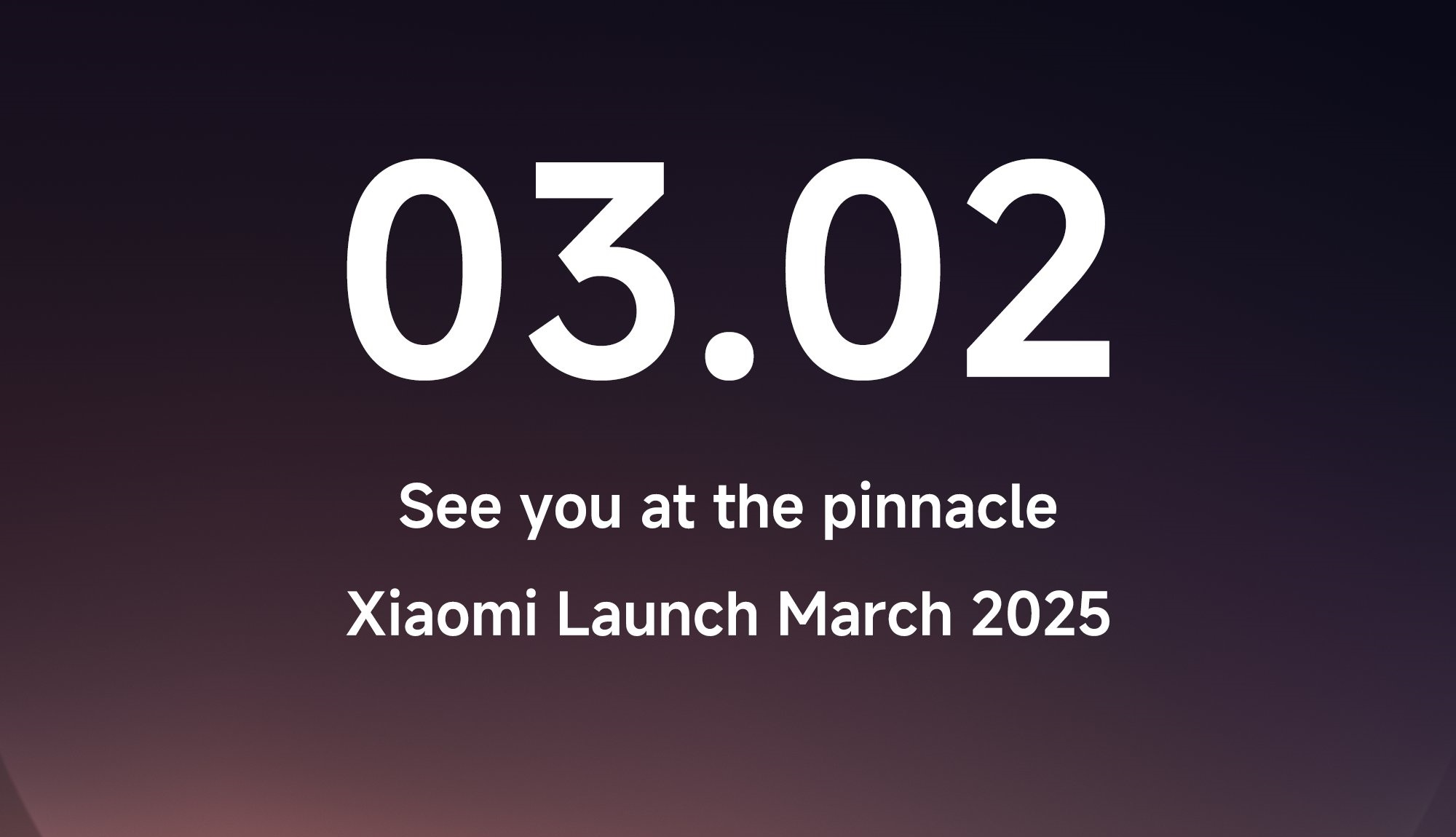 03.02

See you at the pinnacle

Xiaomi Launch March 2025